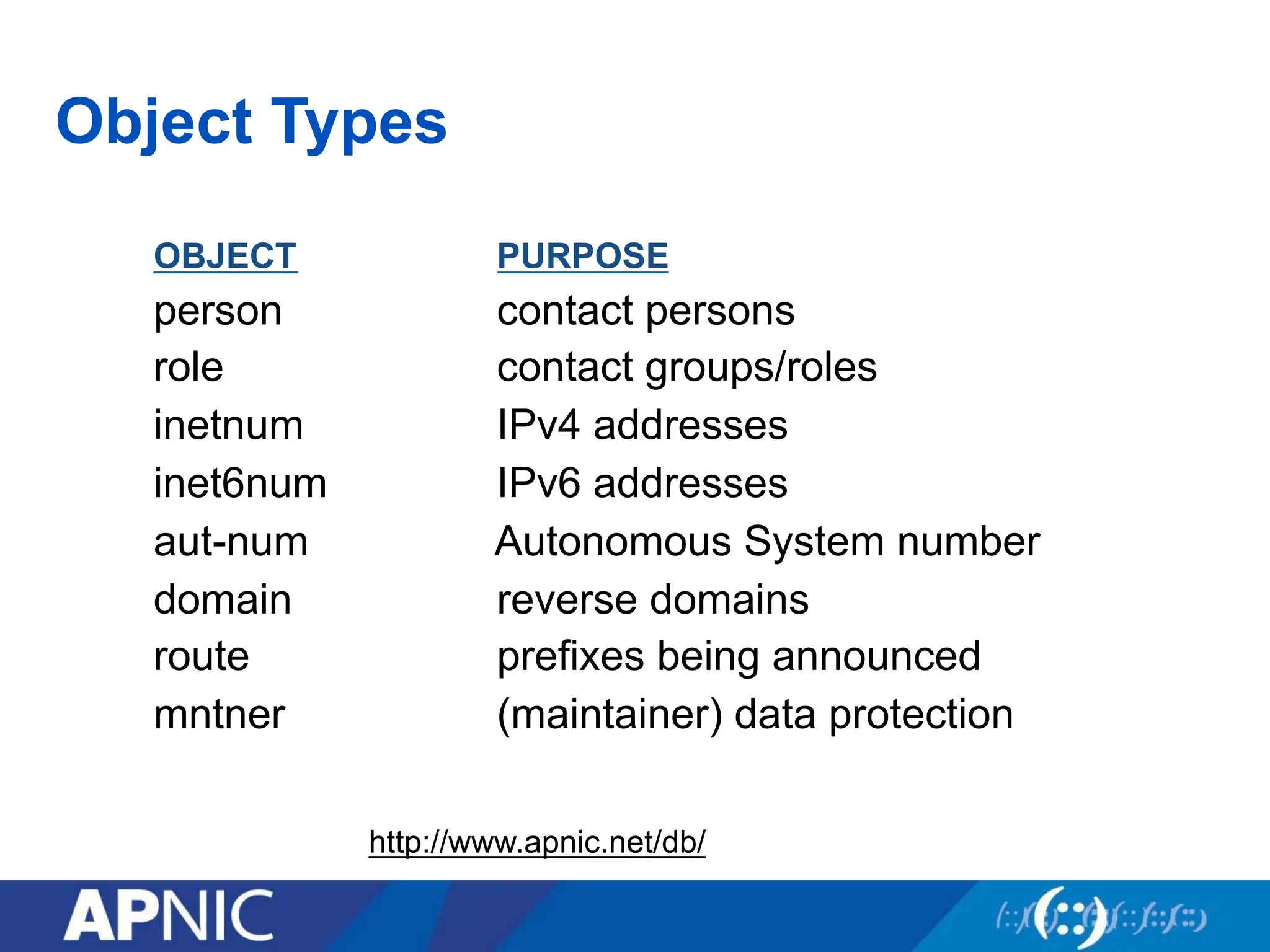 Object Types

| OBJECT | PURPOSE |
|---|---|
| person | contact persons |
| role | contact groups/roles |
| inetnum | IPv4 addresses |
| inet6num | IPv6 addresses |
| aut-num | Autonomous System number |
| domain | reverse domains |
| route | prefixes being announced |
| mntner | (maintainer) data protection |

http://www.apnic.net/db/

APNIC